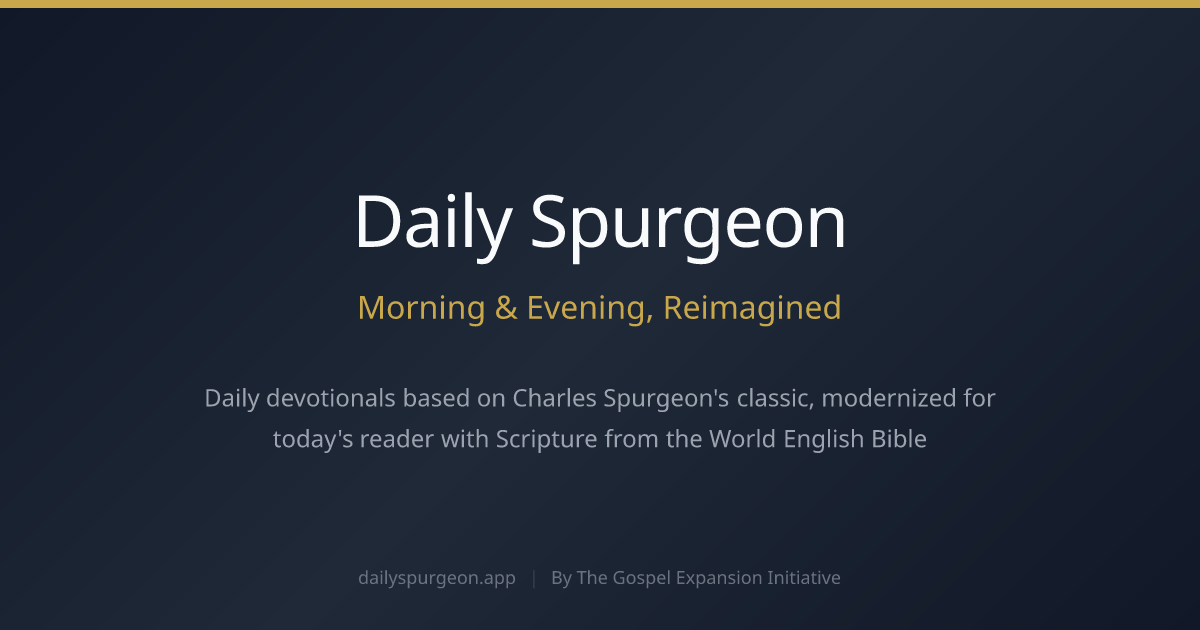 Daily Spurgeon

Morning & Evening, Reimagined

Daily devotionals based on Charles Spurgeon's classic, modernized for today's reader with Scripture from the World English Bible

dailyspurgeon.app | By The Gospel Expansion Initiative